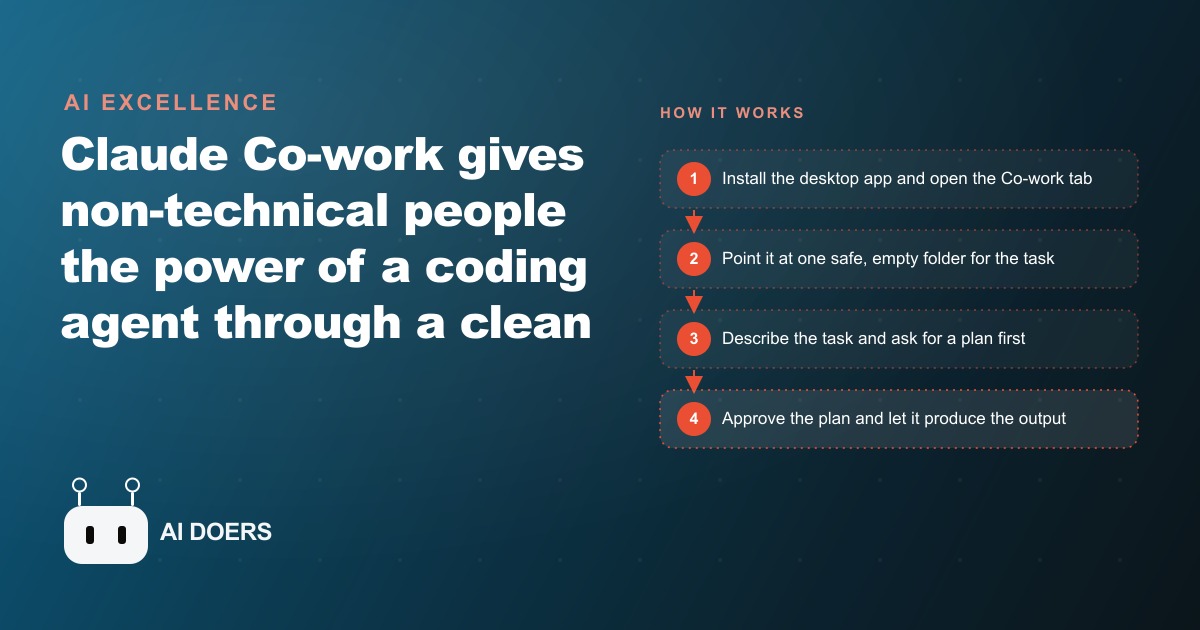 AI EXCELLENCE

Claude Co-work gives non-technical people the power of a coding agent through a clean

AI DOERS

HOW IT WORKS

1 Install the desktop app and open the Co-work tab

2 Point it at one safe, empty folder for the task

3 Describe the task and ask for a plan first

4 Approve the plan and let it produce the output